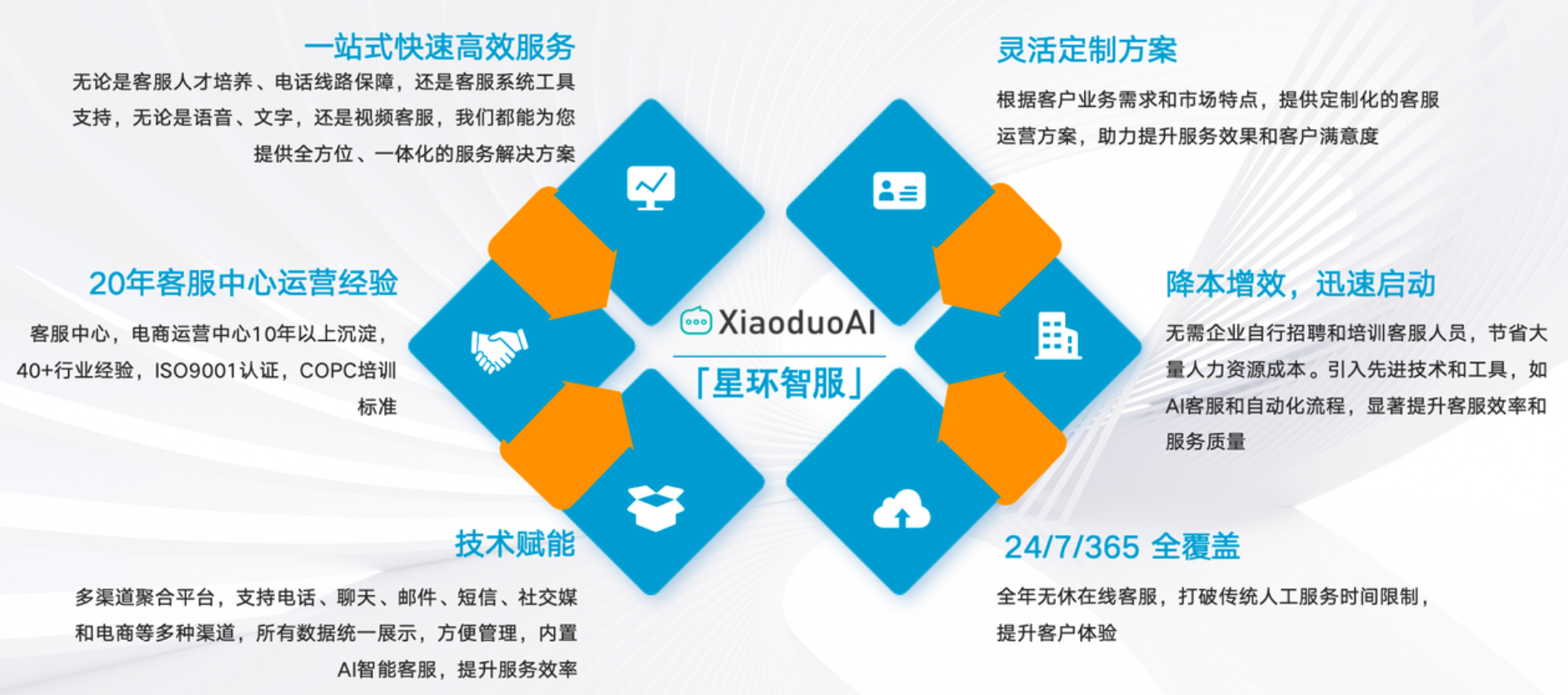 一站式快速高效服务

无论是客服人才培养、电话线路保障，还是客服系统工具支持，无论是语音、文字，还是视频客服，我们都能为您提供全方位、一体化的服务解决方案

20年客服中心运营经验

客服中心，电商运营中心10年以上沉淀，40+行业经验，ISO9001认证，COPC培训标准

技术赋能

多渠道聚合平台，支持电话、聊天、邮件、短信、社交媒和电商等多种渠道，所有数据统一展示，方便管理，内置AI智能客服，提升服务效率

XiaoduoAI

「星环智服」

灵活定制方案

根据客户业务需求和市场特点，提供定制化的客服运营方案，助力提升服务效果和客户满意度

降本增效，迅速启动

无需企业自行招聘和培训客服人员，节省大量人力资源成本。引入先进技术和工具，如AI客服和自动化流程，显著提升客服效率和服务质量

24/7/365 全覆盖

全年无休在线客服，打破传统人工服务时间限制，提升客户体验